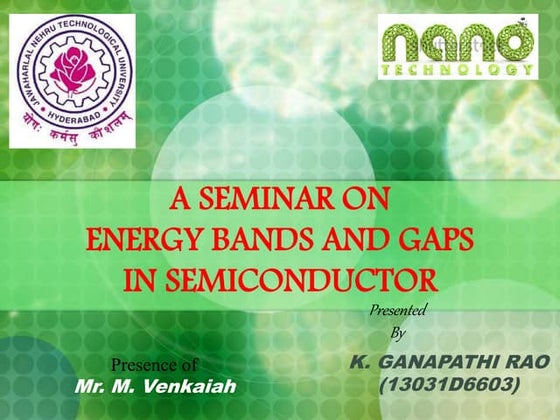 JAWAHARLAL NEHRU TECHNOLOGICAL UNIVERSITY
HYDERABAD
योगः कर्मसु कौशलम्

nano
TECHNOLOGY

A SEMINAR ON
ENERGY BANDS AND GAPS
IN SEMICONDUCTOR

Presented
By

K. GANAPATHI RAO
(13031D6603)

Presence of
Mr. M. Venkaiah